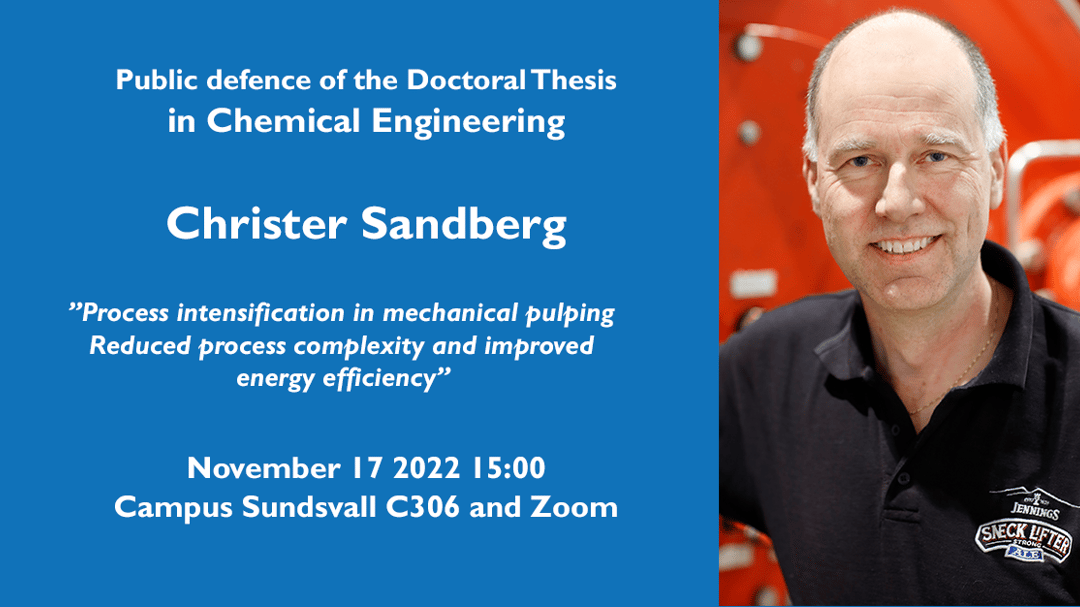 Public defence of the Doctoral Thesis
in Chemical Engineering

Christer Sandberg

”Process intensification in mechanical pulping
Reduced process complexity and improved energy efficiency”

November 17 2022 15:00
Campus Sundsvall C306 and Zoom

JENNINGS
SNECK LIFTER
STRONG
ALE